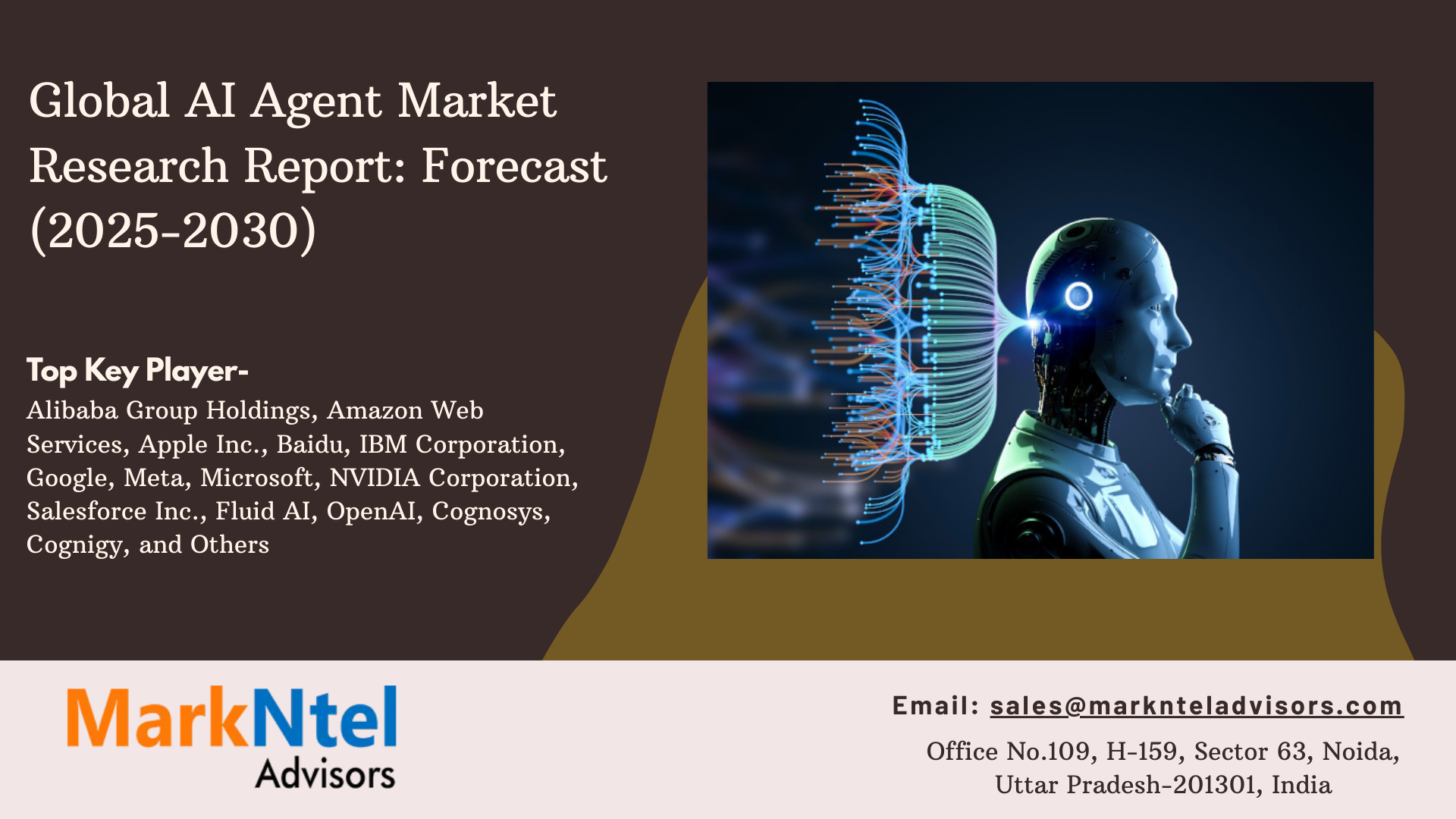 Global AI Agent Market Research Report: Forecast (2025-2030)

Top Key Player-
Alibaba Group Holdings, Amazon Web Services, Apple Inc., Baidu, IBM Corporation, Google, Meta, Microsoft, NVIDIA Corporation, Salesforce Inc., Fluid AI, OpenAI, Cognosys, Cognigy, and Others

MarkNtel Advisors

Email: sales@marknteladvisors.com

Office No.109, H-159, Sector 63, Noida, Uttar Pradesh-201301, India